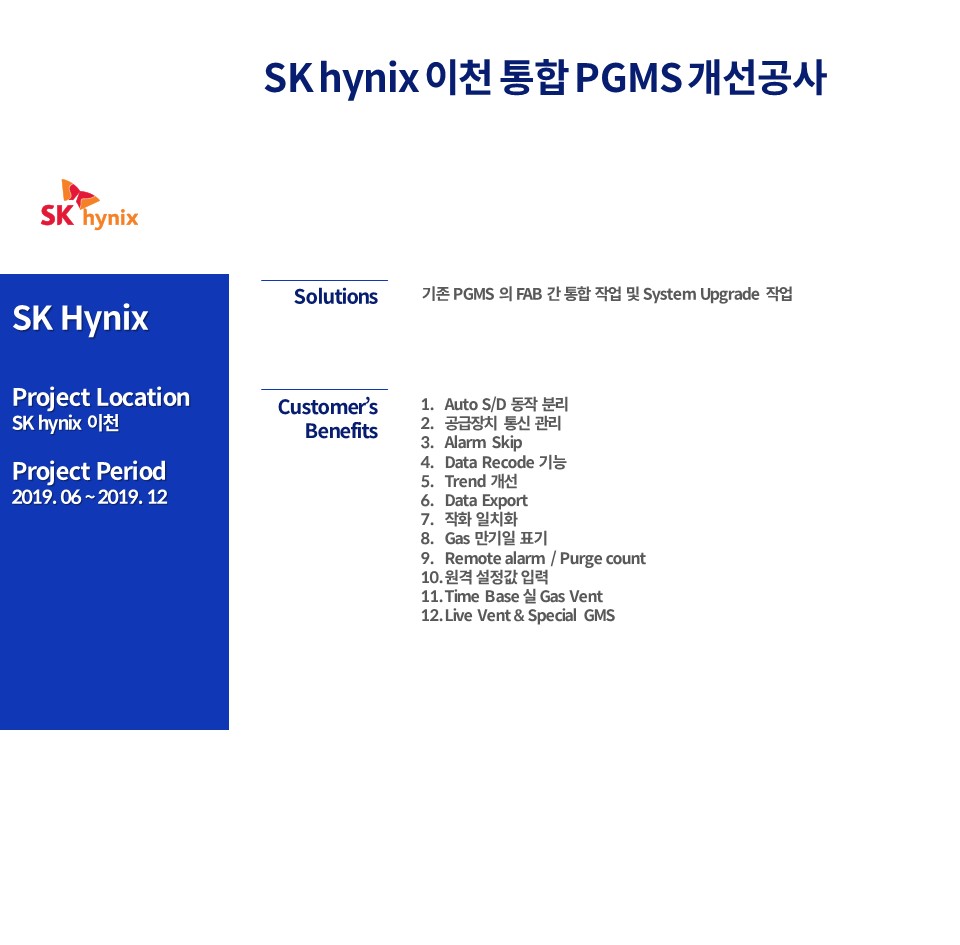 SK hynix 이천 통합 PGMS 개선공사

SK hynix

SK Hynix

Project Location
SK hynix 이천

Project Period
2019. 06 ~ 2019. 12

Solutions

기존 PGMS 의 FAB 간 통합 작업 및 System Upgrade 작업

Customer's Benefits

1. Auto S/D 동작 분리
2. 공급장치 통신 관리
3. Alarm Skip
4. Data Recode 기능
5. Trend 개선
6. Data Export
7. 작화 일치화
8. Gas 만기일 표기
9. Remote alarm / Purge count
10. 원격 설정값 입력
11. Time Base 실 Gas Vent
12. Live Vent & Special GMS